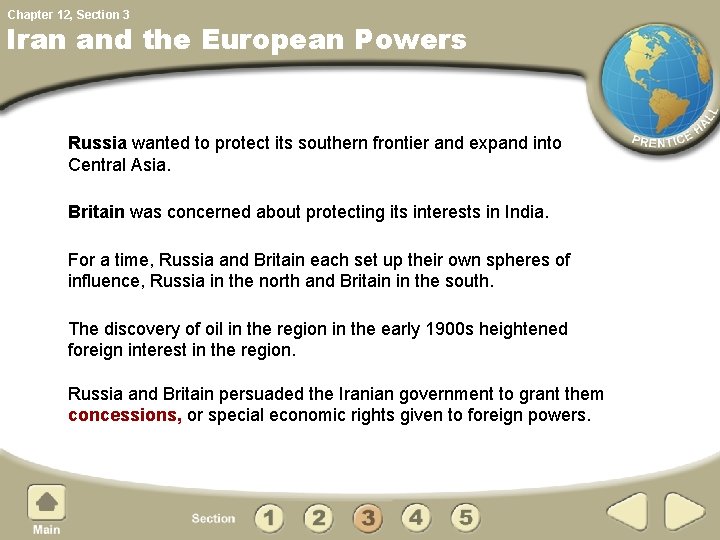 Chapter 12, Section 3

Iran and the European Powers

PRENTICE HALL

Russia wanted to protect its southern frontier and expand into Central Asia.

Britain was concerned about protecting its interests in India.

For a time, Russia and Britain each set up their own spheres of influence, Russia in the north and Britain in the south.

The discovery of oil in the region in the early 1900s heightened foreign interest in the region.

Russia and Britain persuaded the Iranian government to grant them concessions, or special economic rights given to foreign powers.

Main

Section 1 2 3 4 5